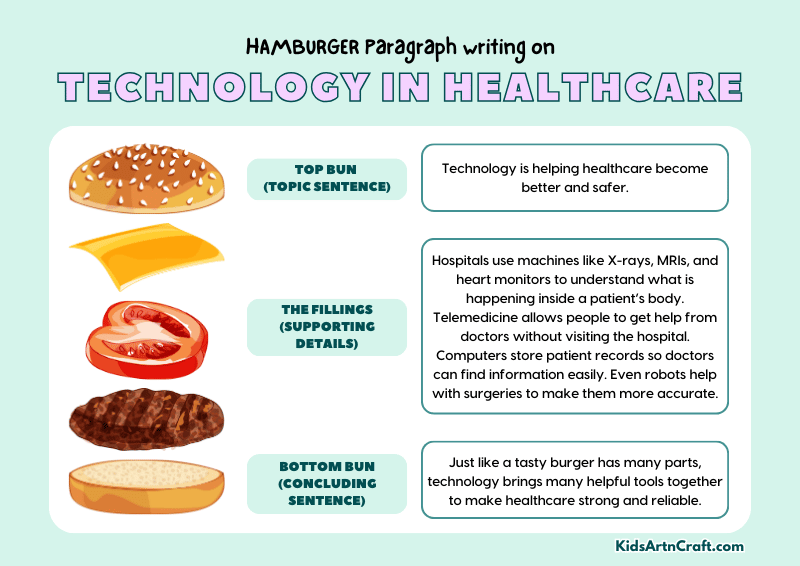 HAMBURGER Paragraph writing on

TECHNOLOGY IN HEALTHCARE

TOP BUN (TOPIC SENTENCE)

Technology is helping healthcare become better and safer.

THE FILLINGS (SUPPORTING DETAILS)

Hospitals use machines like X-rays, MRIs, and heart monitors to understand what is happening inside a patient's body. Telemedicine allows people to get help from doctors without visiting the hospital. Computers store patient records so doctors can find information easily. Even robots help with surgeries to make them more accurate.

BOTTOM BUN (CONCLUDING SENTENCE)

Just like a tasty burger has many parts, technology brings many helpful tools together to make healthcare strong and reliable.

KidsArtnCraft.com